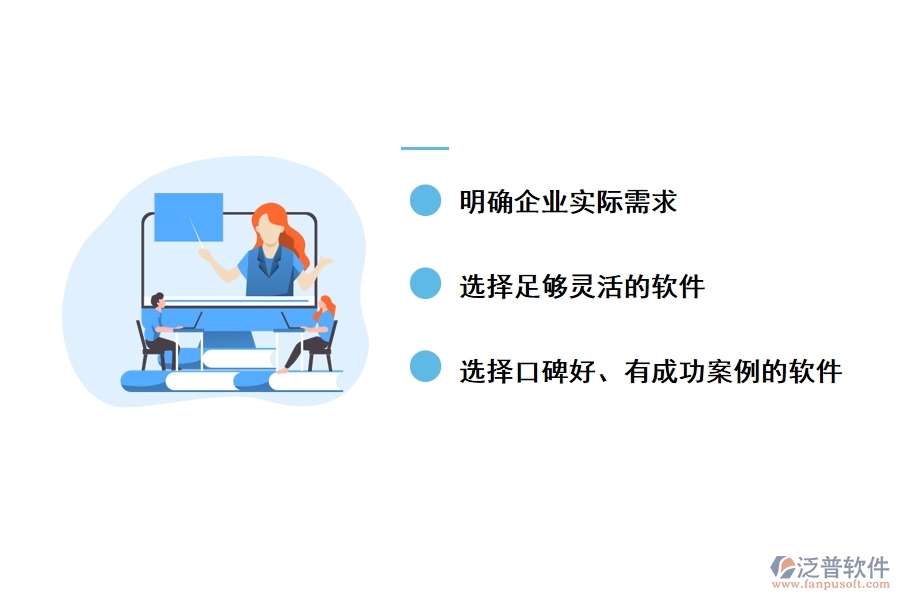 明确企业实际需求

选择足够灵活的软件

选择口碑好、有成功案例的软件

泛普软件
www.fanpusoft.com